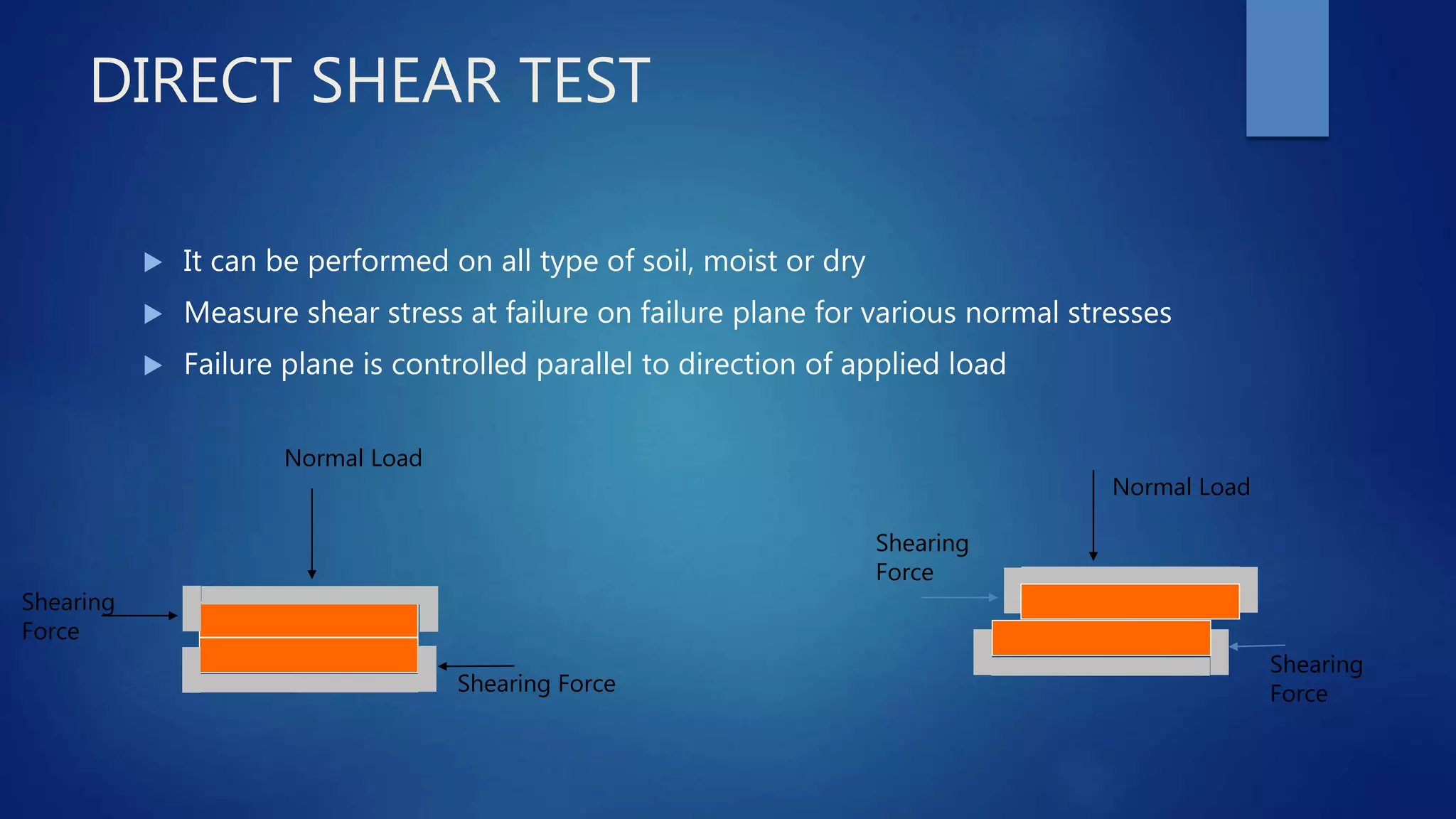 DIRECT SHEAR TEST

▶ It can be performed on all type of soil, moist or dry

▶ Measure shear stress at failure on failure plane for various normal stresses

▶ Failure plane is controlled parallel to direction of applied load

Normal Load

Shearing Force

Shearing Force

Normal Load

Shearing Force

Shearing Force